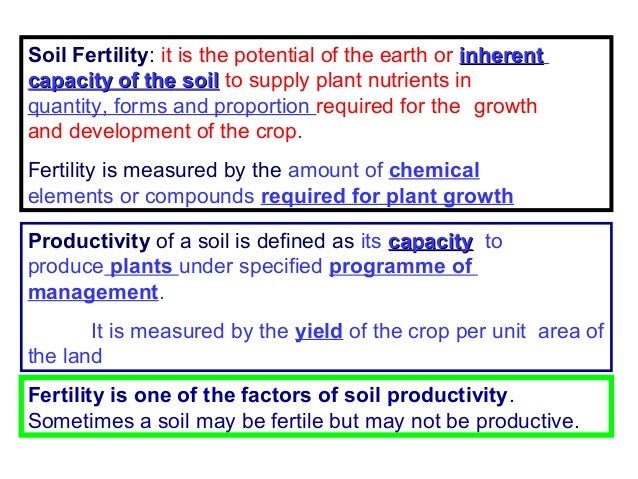 Soil Fertility: it is the potential of the earth or inherent capacity of the soil to supply plant nutrients in quantity, forms and proportion required for the growth and development of the crop.

Fertility is measured by the amount of chemical elements or compounds required for plant growth

Productivity of a soil is defined as its capacity to produce plants under specified programme of management.

It is measured by the yield of the crop per unit area of the land

Fertility is one of the factors of soil productivity. Sometimes a soil may be fertile but may not be productive.